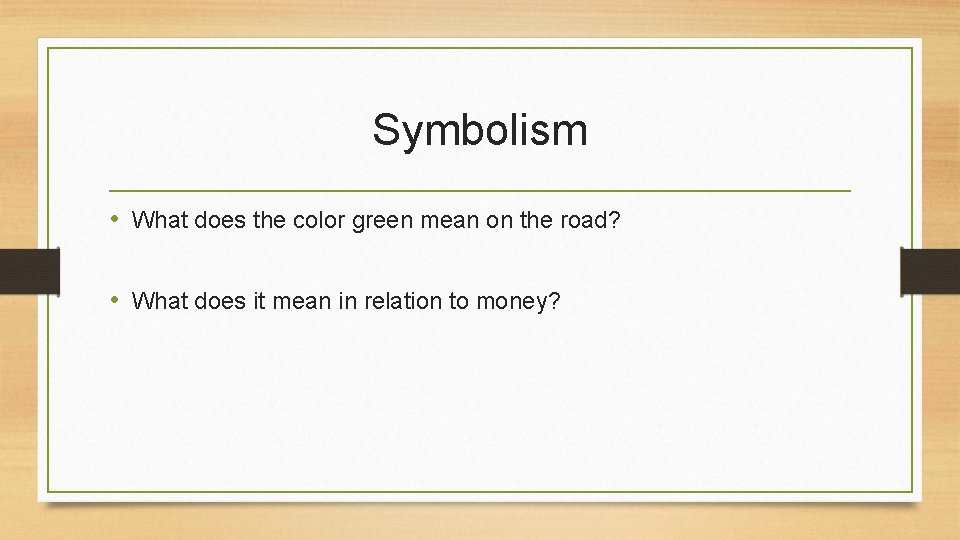 Symbolism

• What does the color green mean on the road?

• What does it mean in relation to money?